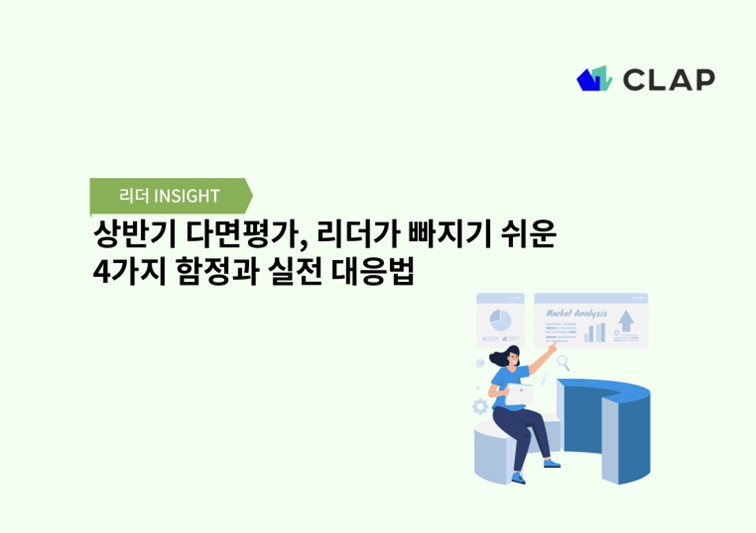 CLAP

리더 INSIGHT

상반기 다면평가, 리더가 빠지기 쉬운 4가지 함정과 실전 대응법

Market Analysis